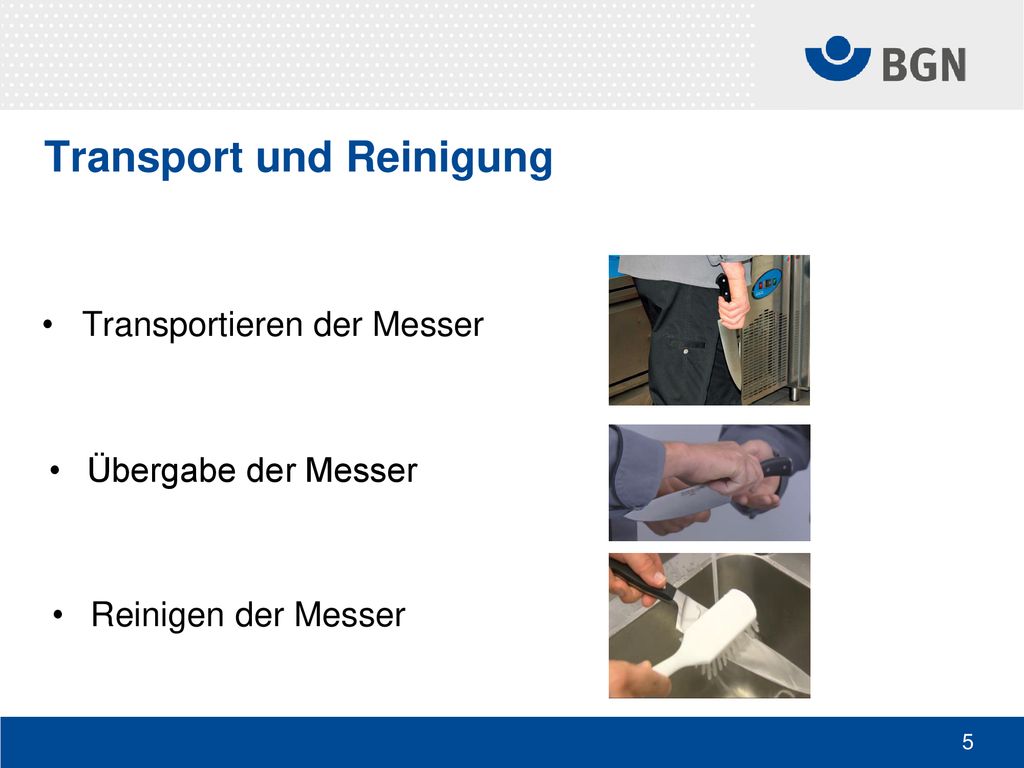 BGN

Transport und Reinigung

• Transportieren der Messer

• Übergabe der Messer

• Reinigen der Messer

5